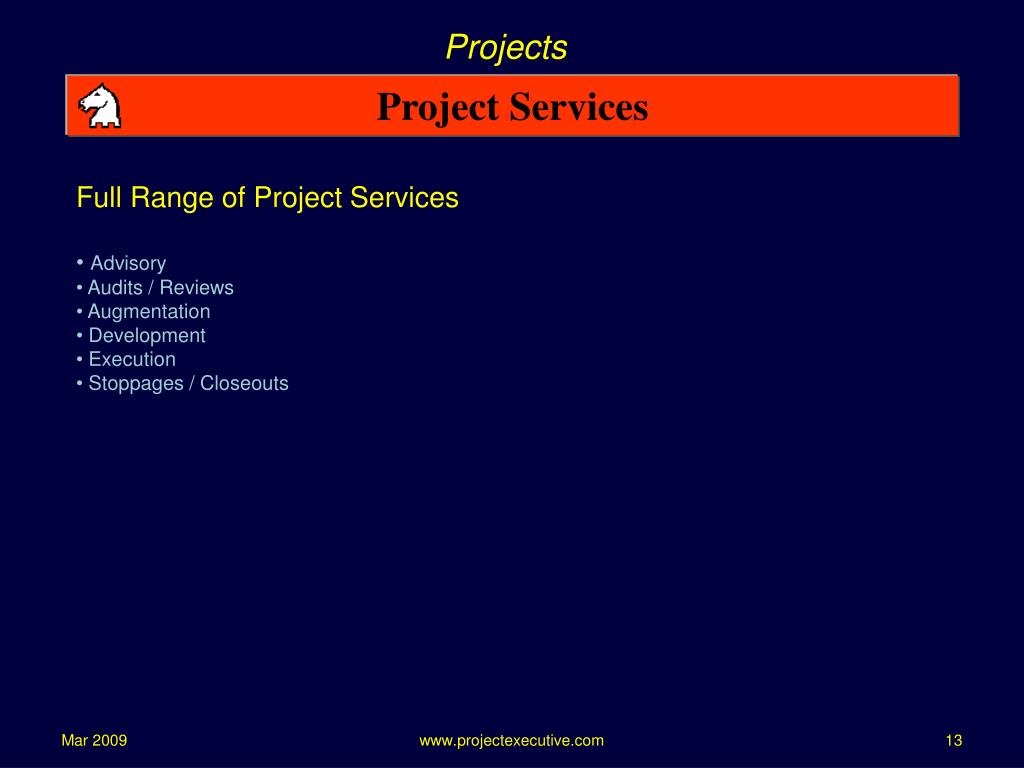 Projects

Project Services

Full Range of Project Services

• Advisory
• Audits / Reviews
• Augmentation
• Development
• Execution
• Stoppages / Closeouts

Mar 2009

www.projectexecutive.com

13